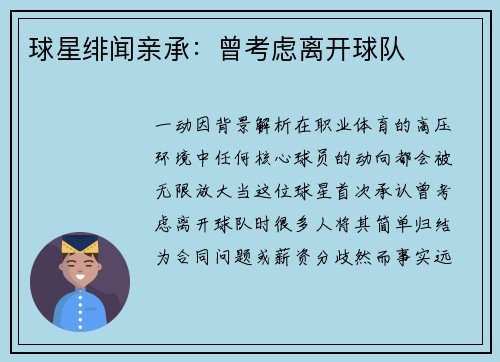 球星绯闻亲承：曾考虑离开球队

一动因背景解析在职业体育的高压环境中任何核心球员的动向都会被无限放大当这位球星首次承认曾考虑离开球队时很多人将其简单归结为合同问题或薪资分歧然而事实远